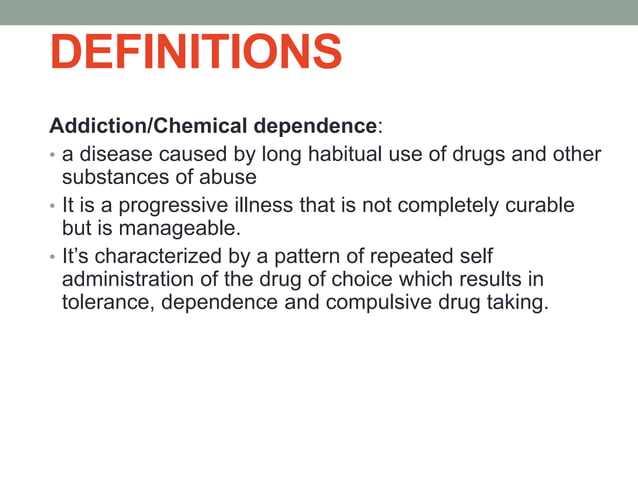 DEFINITIONS

Addiction/Chemical dependence:

• a disease caused by long habitual use of drugs and other substances of abuse
• It is a progressive illness that is not completely curable but is manageable.
• It's characterized by a pattern of repeated self administration of the drug of choice which results in tolerance, dependence and compulsive drug taking.